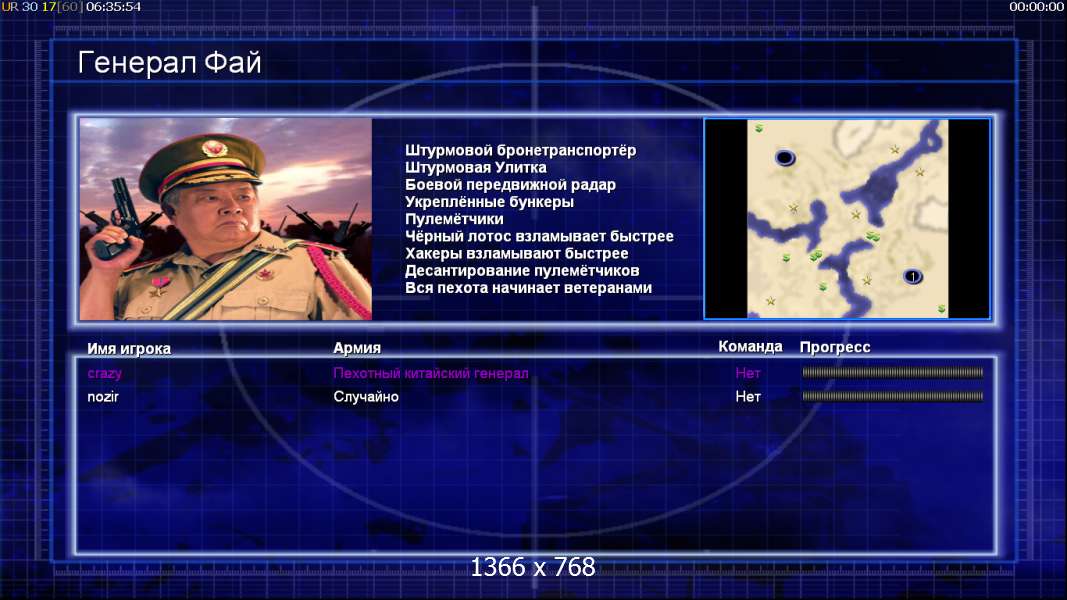 UR 30 17[60] 06:35:54

00:00:00

Генерал Фай

Штурмовой бронетранспортёр
Штурмовая Улитка
Боевой передвижной радар
Укреплённые бункеры
Пулемётчики
Чёрный лотос взламывает быстрее
Хакеры взламывают быстрее
Десантирование пулемётчиков
Вся пехота начинает ветеранами

1

| Имя игрока | Армия | Команда | Прогресс |
|---|---|---|---|
| crazy | Пехотный китайский генерал | Нет | |
| nozir | Случайно | Нет | |

1366 x 768